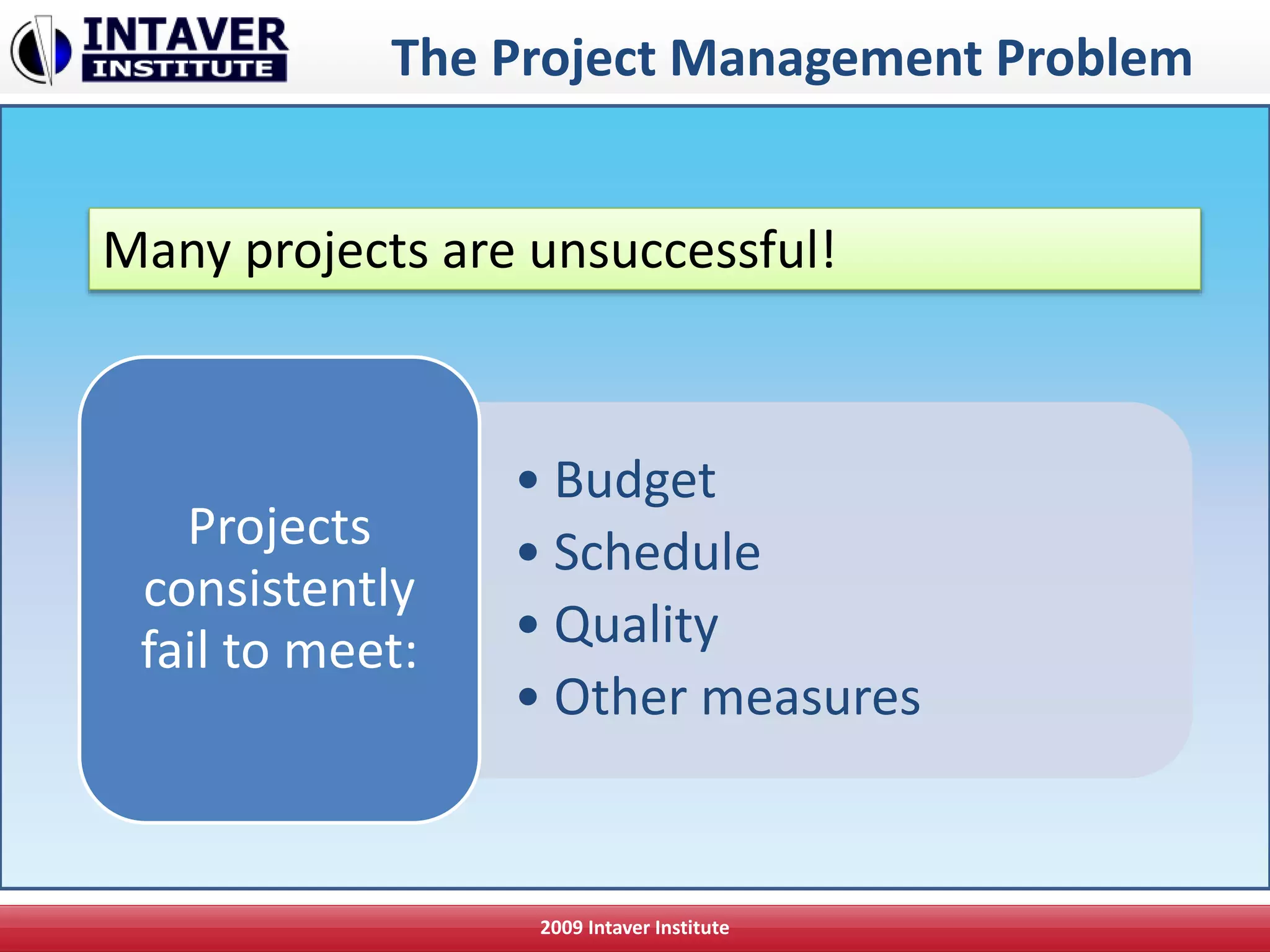 INTAVER INSTITUTE

The Project Management Problem

Many projects are unsuccessful!

Projects consistently fail to meet:

• Budget
• Schedule
• Quality
• Other measures

2009 Intaver Institute